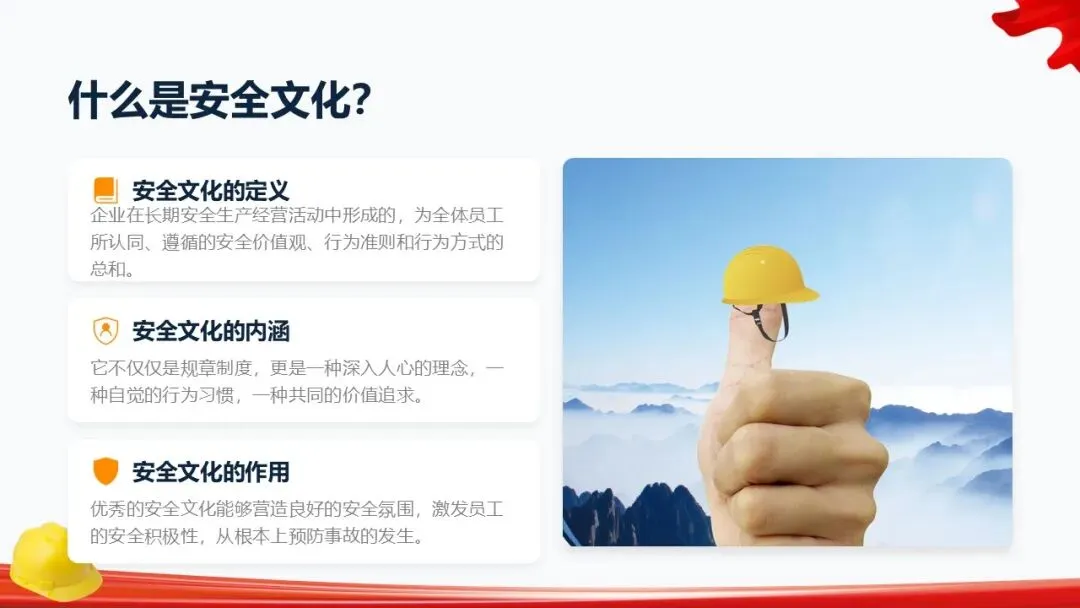 什么是安全文化?

安全文化的定义
企业在长期安全生产经营活动中形成的，为全体员工所认同、遵循的安全价值观、行为准则和行为方式的总和。

安全文化的内涵
它不仅仅是规章制度，更是一种深入人心的理念，一种自觉的行为习惯，一种共同的价值追求。

安全文化的作用
优秀的安全文化能够营造良好的安全氛围，激发员工的安全积极性，从根本上预防事故的发生。